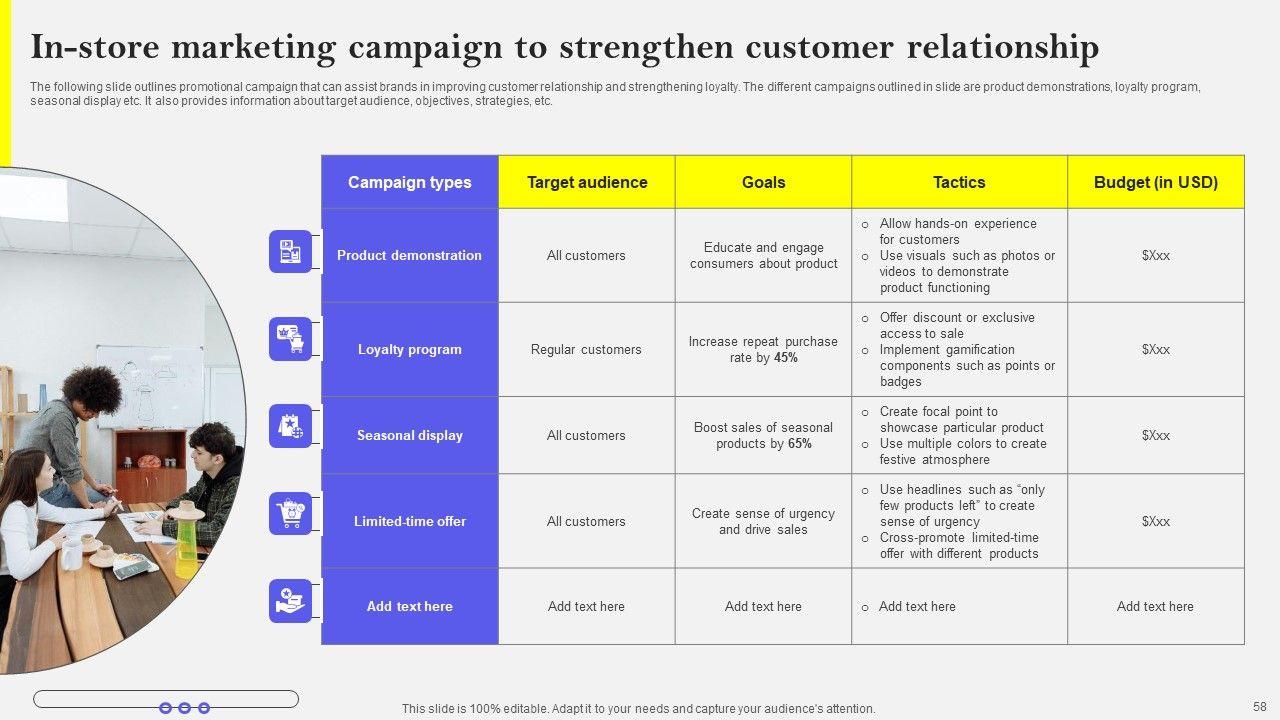 In-store marketing campaign to strengthen customer relationship

The following slide outlines promotional campaign that can assist brands in improving customer relationship and strengthening loyalty. The different campaigns outlined in slide are product demonstrations, loyalty program, seasonal display etc. It also provides information about target audience, objectives, strategies, etc.

| Campaign types | Target audience | Goals | Tactics | Budget (in USD) |
|---|---|---|---|---|
| Product demonstration | All customers | Educate and engage consumers about product | o Allow hands-on experience for customers o Use visuals such as photos or videos to demonstrate product functioning | $Xxx |
| Loyalty program | Regular customers | Increase repeat purchase rate by 45% | o Offer discount or exclusive access to sale o Implement gamification components such as points or badges | $Xxx |
| Seasonal display | All customers | Boost sales of seasonal products by 65% | o Create focal point to showcase particular product o Use multiple colors to create festive atmosphere | $Xxx |
| Limited-time offer | All customers | Create sense of urgency and drive sales | o Use headlines such as “only few products left” to create sense of urgency o Cross-promote limited-time offer with different products | $Xxx |
| Add text here | Add text here | Add text here | o Add text here | Add text here |

This slide is 100% editable. Adapt it to your needs and capture your audience's attention.

58